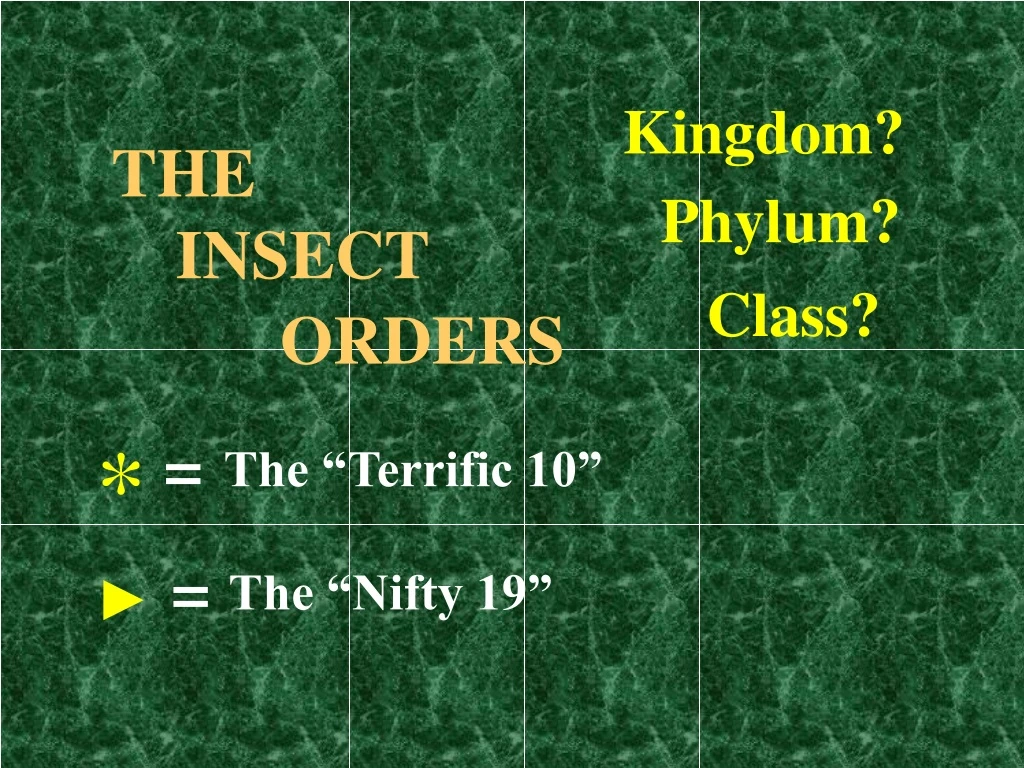 THE
INSECT
ORDERS

Kingdom?
Phylum?
Class?

* = The “Terrific 10”

► = The “Nifty 19”